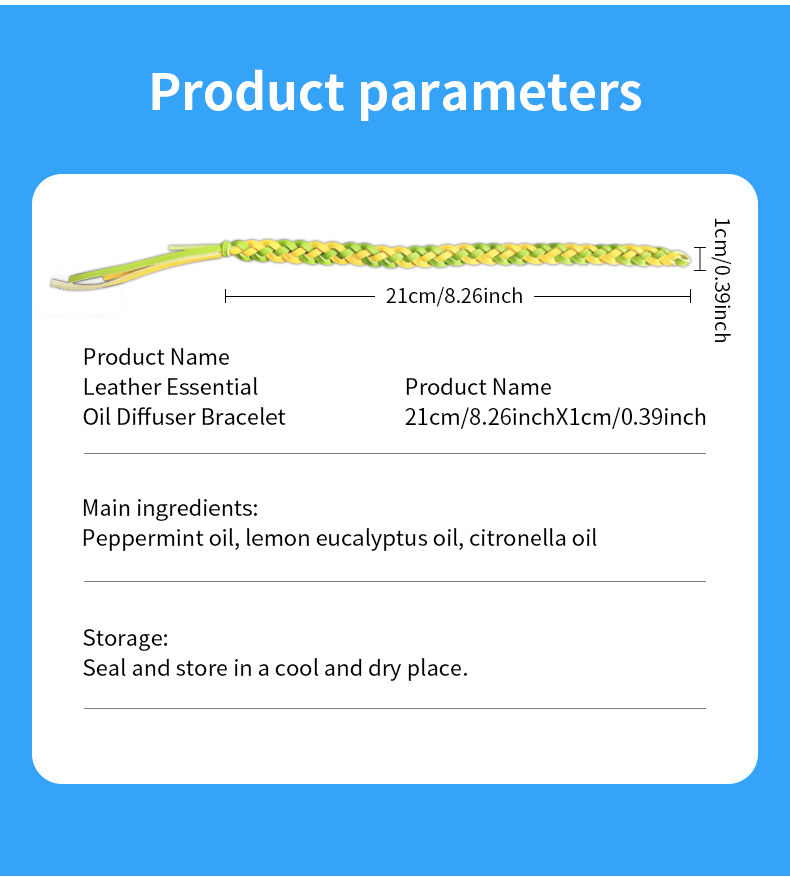 Product parameters

21cm/8.26inch

1cm/0.39inch

Product Name
Leather Essential
Oil Diffuser Bracelet

Product Name
21cm/8.26inchX1cm/0.39inch

Main ingredients:
Peppermint oil, lemon eucalyptus oil, citronella oil

Storage:
Seal and store in a cool and dry place.